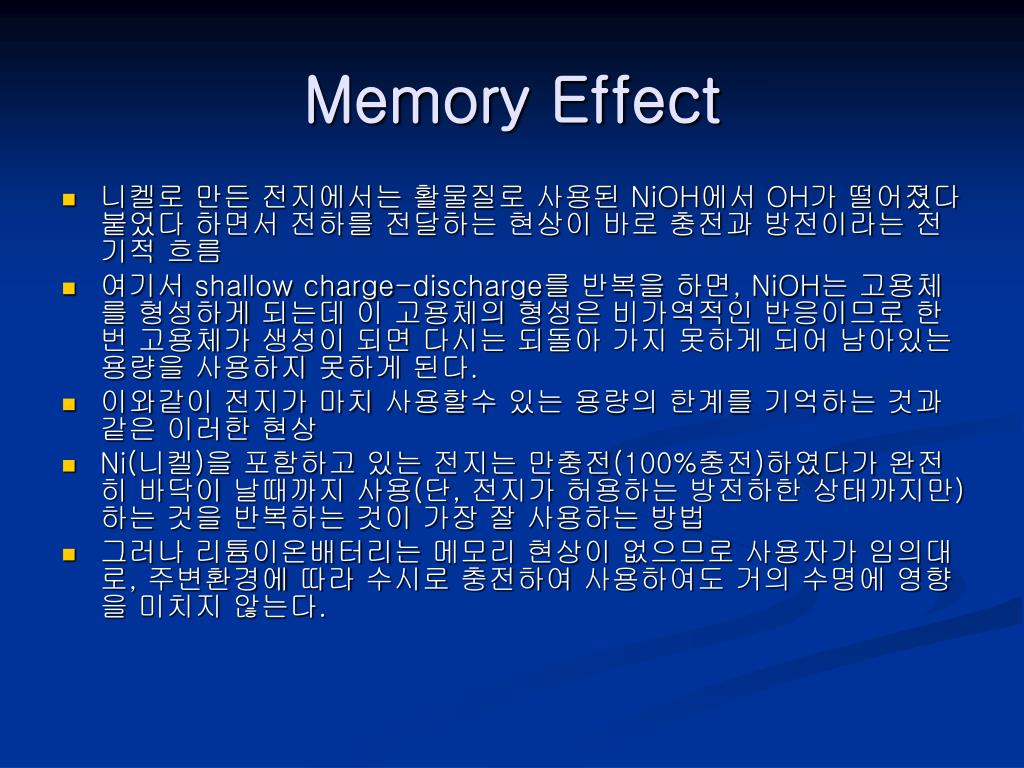 Memory Effect

- 니켈로 만든 전지에서는 활물질로 사용된 NiOH에서 OH가 떨어졌다 붙었다 하면서 전하를 전달하는 현상이 바로 충전과 방전이라는 전기적 흐름
- 여기서 shallow charge-discharge를 반복을 하면, NiOH는 고용체를 형성하게 되는데 이 고용체의 형성은 비가역적인 반응이므로 한번 고용체가 생성이 되면 다시는 되돌아 가지 못하게 되어 남아있는 용량을 사용하지 못하게 된다.
- 이와같이 전지가 마치 사용할수 있는 용량의 한계를 기억하는 것과 같은 이러한 현상
- Ni(니켈)을 포함하고 있는 전지는 만충전(100%충전)하였다가 완전히 바닥이 날때까지 사용(단, 전지가 허용하는 방전하한 상태까지만)하는 것을 반복하는 것이 가장 잘 사용하는 방법
- 그러나 리튬이온배터리는 메모리 현상이 없으므로 사용자가 임의대로, 주변환경에 따라 수시로 충전하여 사용하여도 거의 수명에 영향을 미치지 않는다.